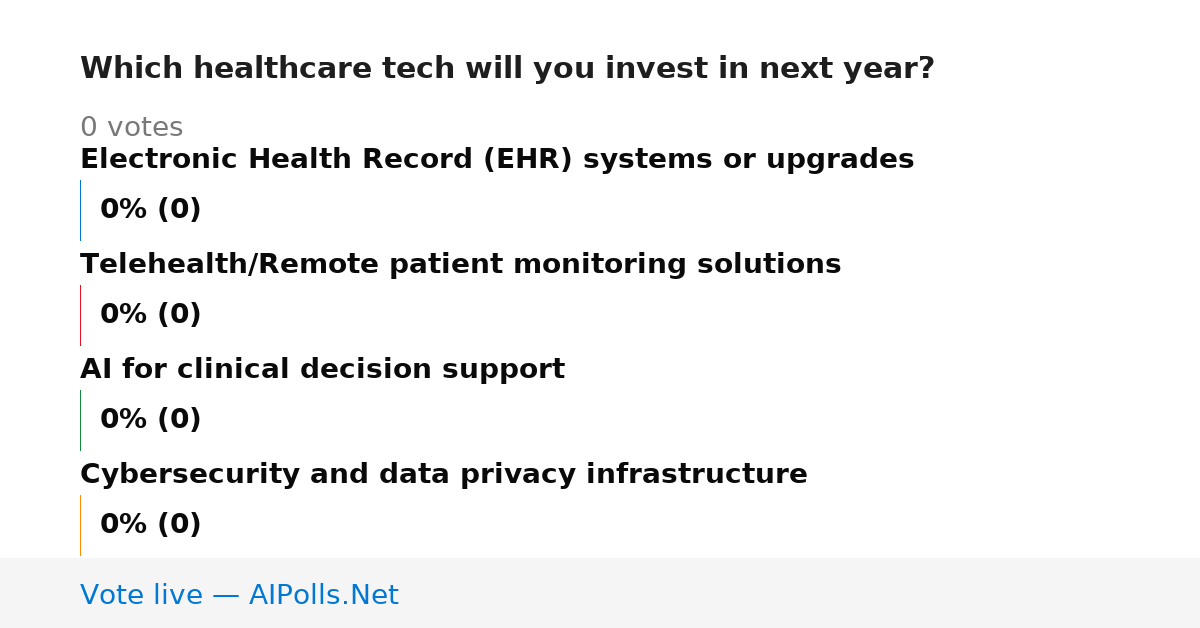 Which healthcare tech will you invest in next year?

0 votes

Electronic Health Record (EHR) systems or upgrades

0% (0)

Telehealth/Remote patient monitoring solutions

0% (0)

AI for clinical decision support

0% (0)

Cybersecurity and data privacy infrastructure

0% (0)

Vote live — AIPolls.Net